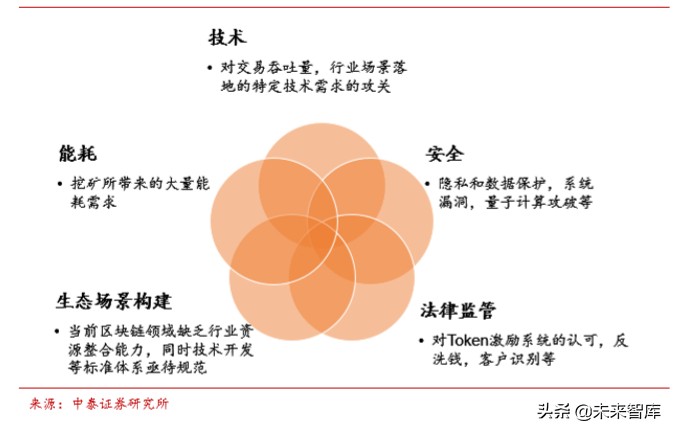 技术

• 对交易吞吐量，行业场景落地的特定技术需求的攻关

能耗

• 挖矿所带来的大量能耗需求

安全

• 隐私和数据保护，系统漏洞，量子计算攻破等

生态场景构建

• 当前区块链领域缺乏行业资源整合能力，同时技术开发等标准体系亟待规范

法律监管

• 对Token激励系统的认可，反洗钱，客户识别等

来源：中泰证券研究所

头条 @未来智库